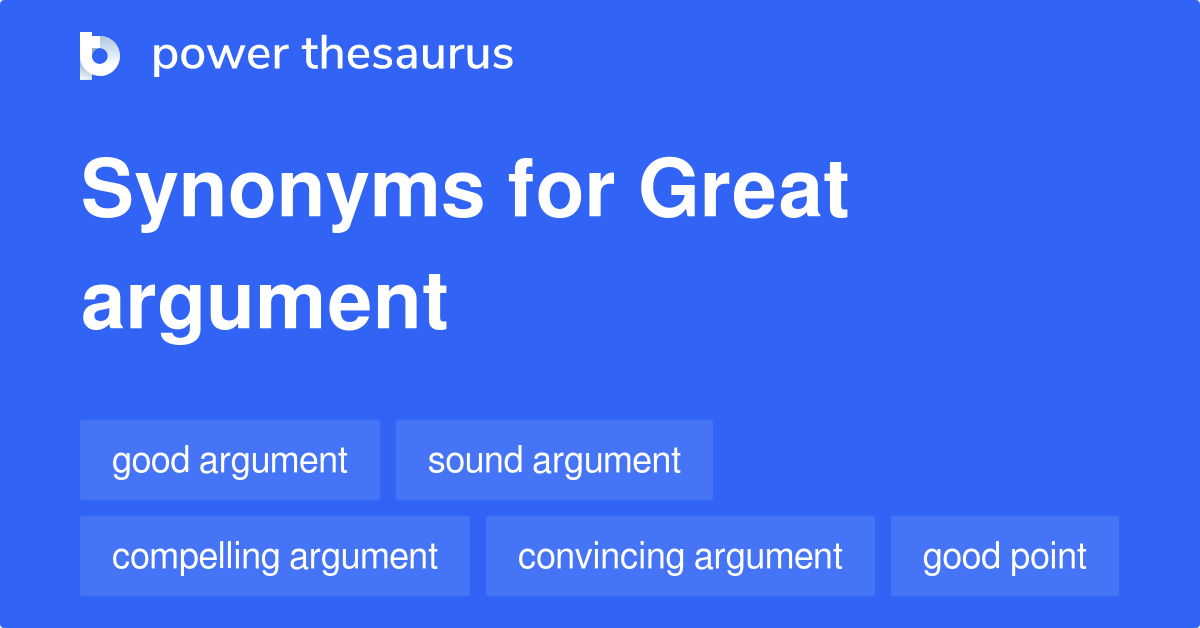 power thesaurus

Synonyms for Great argument

good argument
sound argument
compelling argument
convincing argument
good point